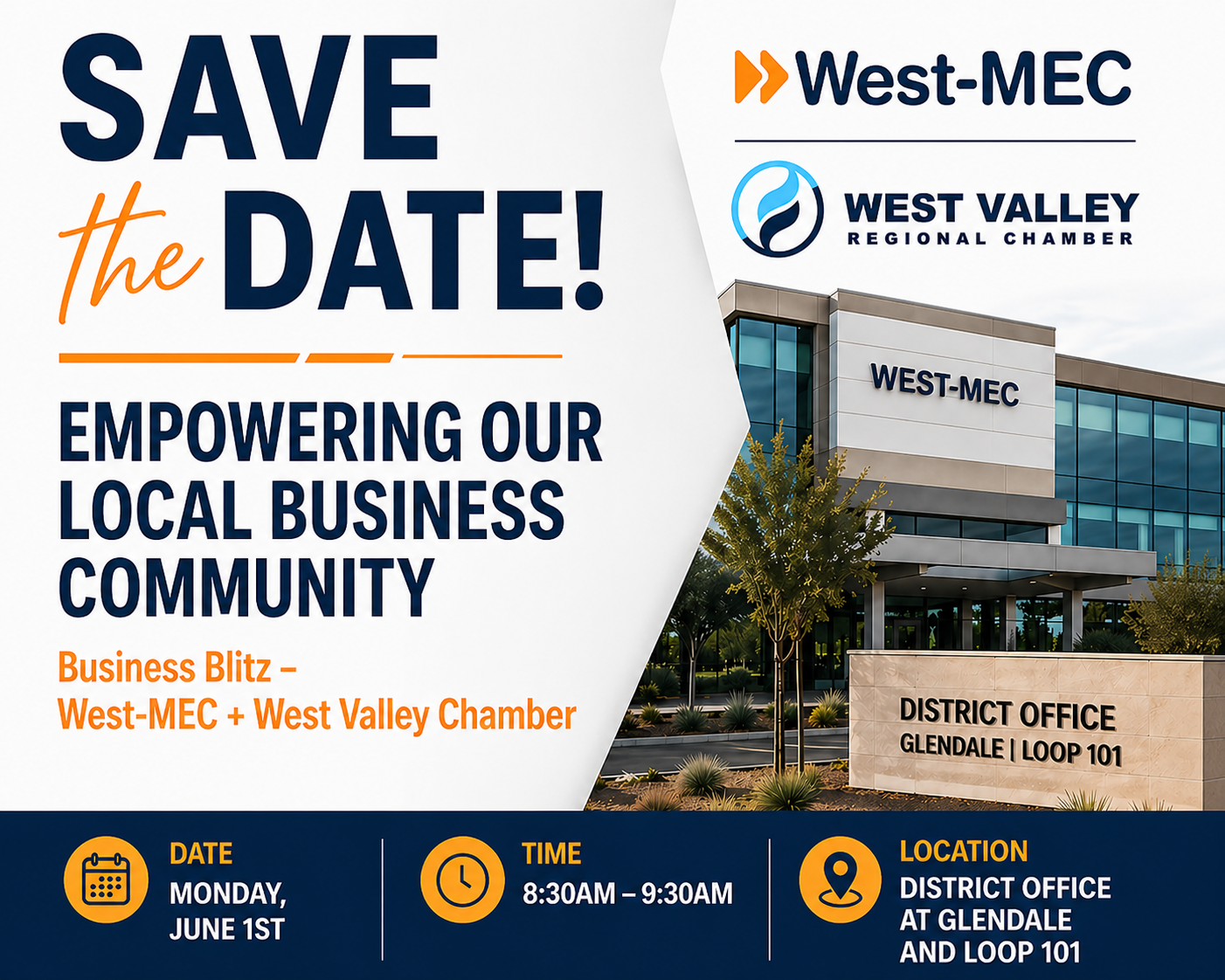 SAVE the DATE!

EMPOWERING OUR LOCAL BUSINESS COMMUNITY

Business Blitz – West-MEC + West Valley Chamber

West-MEC

WEST VALLEY REGIONAL CHAMBER

WEST-MEC

DISTRICT OFFICE
GLENDALE | LOOP 101

DATE
MONDAY, JUNE 1ST

TIME
8:30AM – 9:30AM

LOCATION
DISTRICT OFFICE AT GLENDALE AND LOOP 101